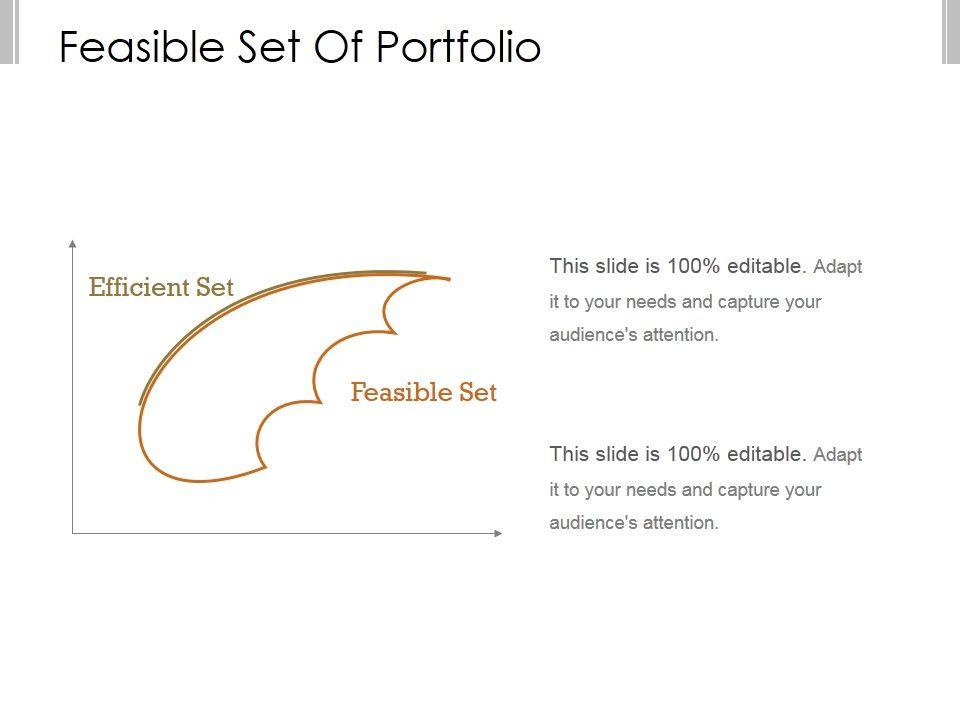 Feasible Set Of Portfolio

Efficient Set

Feasible Set

This slide is 100% editable. Adapt it to your needs and capture your audience's attention.

This slide is 100% editable. Adapt it to your needs and capture your audience's attention.